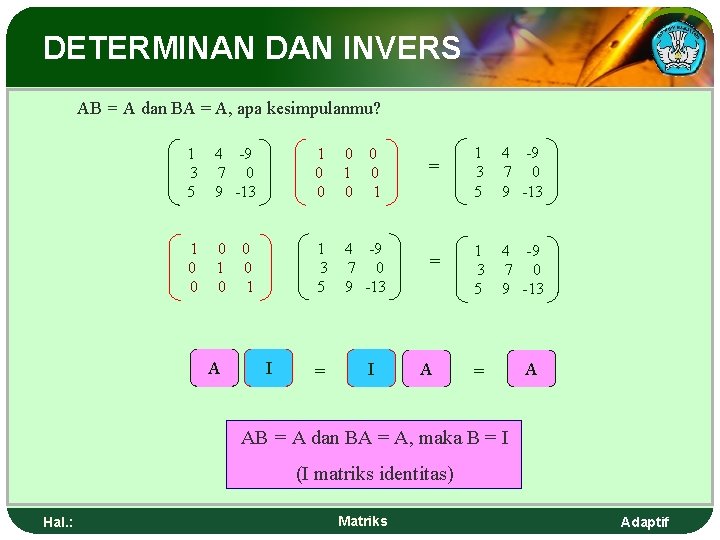 DETERMINAN DAN INVERS

AB = A dan BA = A, apa kesimpulanmu?

$\begin{pmatrix} 1 & 4 & -9 \\ 3 & 7 & 0 \\ 5 & 9 & -13 \end{pmatrix} \begin{pmatrix} 1 & 0 & 0 \\ 0 & 1 & 0 \\ 0 & 0 & 1 \end{pmatrix} = \begin{pmatrix} 1 & 4 & -9 \\ 3 & 7 & 0 \\ 5 & 9 & -13 \end{pmatrix}$

$\begin{pmatrix} 1 & 0 & 0 \\ 0 & 1 & 0 \\ 0 & 0 & 1 \end{pmatrix} \begin{pmatrix} 1 & 4 & -9 \\ 3 & 7 & 0 \\ 5 & 9 & -13 \end{pmatrix} = \begin{pmatrix} 1 & 4 & -9 \\ 3 & 7 & 0 \\ 5 & 9 & -13 \end{pmatrix}$

A I = I A = A

AB = A dan BA = A, maka B = I

(I matriks identitas)

Hal.:

Matriks

Adaptif